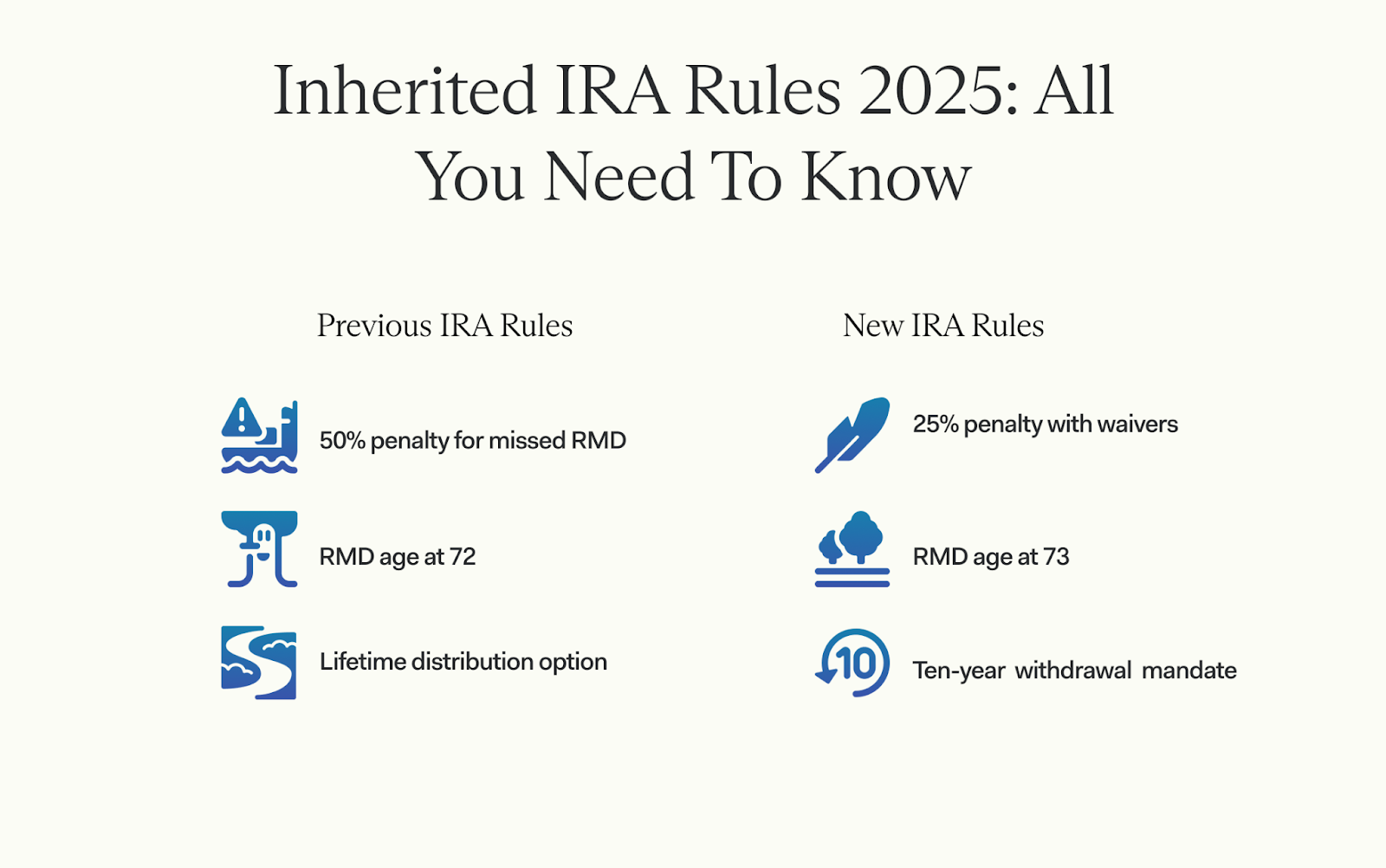 Inherited IRA Rules 2025: All You Need To Know

Previous IRA Rules

50% penalty for missed RMD

RMD age at 72

Lifetime distribution option

New IRA Rules

25% penalty with waivers

RMD age at 73

10

Ten-year withdrawal mandate